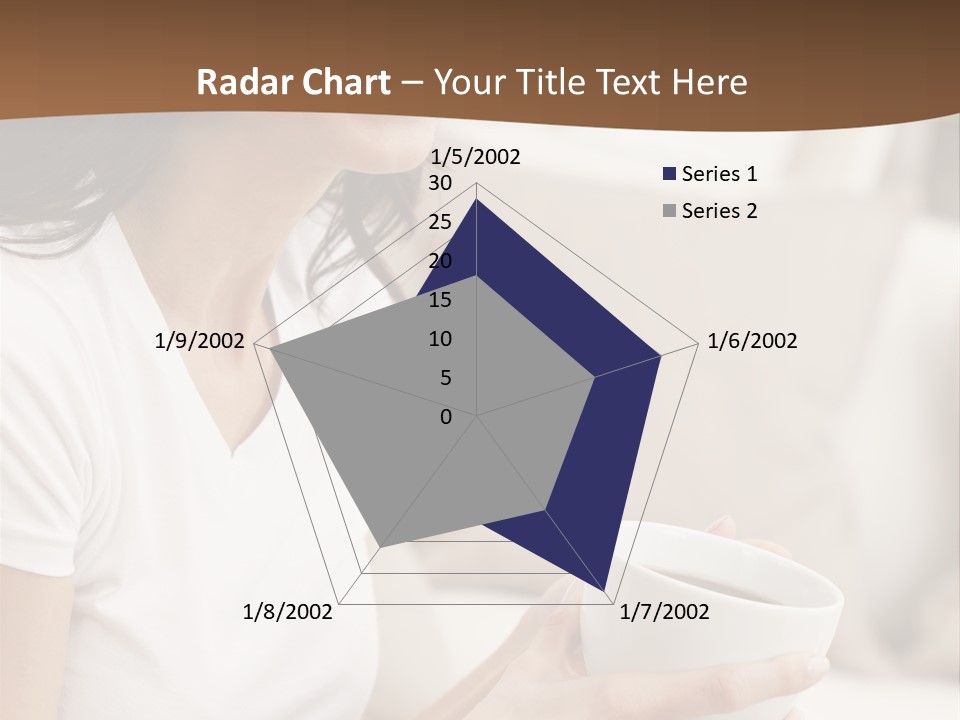 Radar Chart – Your Title Text Here

1/5/2002
30
25
20
15
10
5
0
1/6/2002
1/7/2002
1/8/2002
1/9/2002

Series 1
Series 2